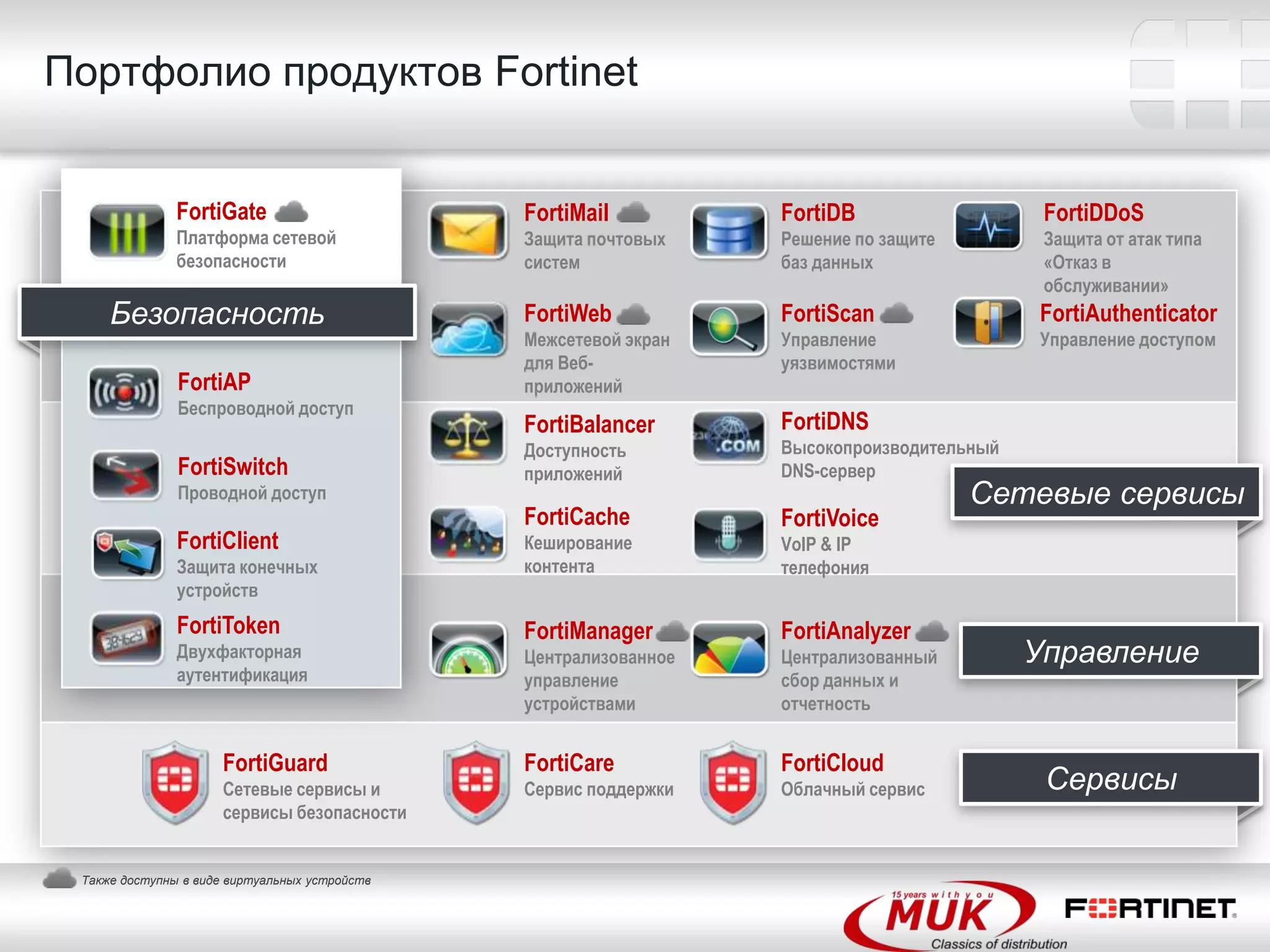 Портфолио продуктов Fortinet

FortiGate
Платформа сетевой безопасности

Безопасность

FortiAP
Беспроводной доступ

FortiSwitch
Проводной доступ

FortiClient
Защита конечных устройств

FortiToken
Двухфакторная аутентификация

FortiMail
Защита почтовых систем

FortiDB
Решение по защите баз данных

FortiDDoS
Защита от атак типа «Отказ в обслуживании»

FortiWeb
Межсетевой экран для Веб-приложений

FortiScan
Управление уязвимостями

FortiAuthenticator
Управление доступом

FortiBalancer
Доступность приложений

FortiDNS
Высокопроизводительный DNS-сервер

Сетевые сервисы

FortiCache
Кеширование контента

FortiVoice
VoIP & IP телефония

FortiManager
Централизованное управление устройствами

FortiAnalyzer
Централизованный сбор данных и отчетность

Управление

FortiGuard
Сетевые сервисы и сервисы безопасности

FortiCare
Сервис поддержки

FortiCloud
Облачный сервис

Сервисы

Также доступны в виде виртуальных устройств

15 years with you
MUK
Classics of distribution

FORTINET